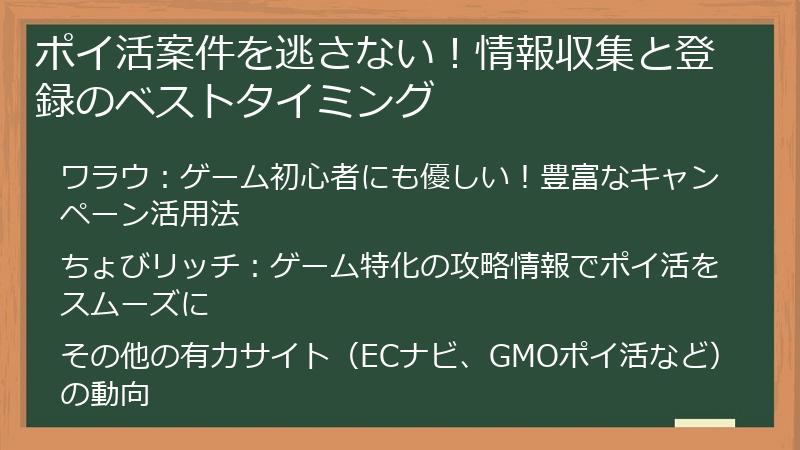 ポイ活案件を逃さない！情報収集と登録のベストタイミング

ワラウ：ゲーム初心者にも優しい！豊富なキャンペーン活用法

ちょびリッチ：ゲーム特化の攻略情報でポイ活をスムーズに

その他の有力サイト（ECナビ、GMOポイ活など）の動向